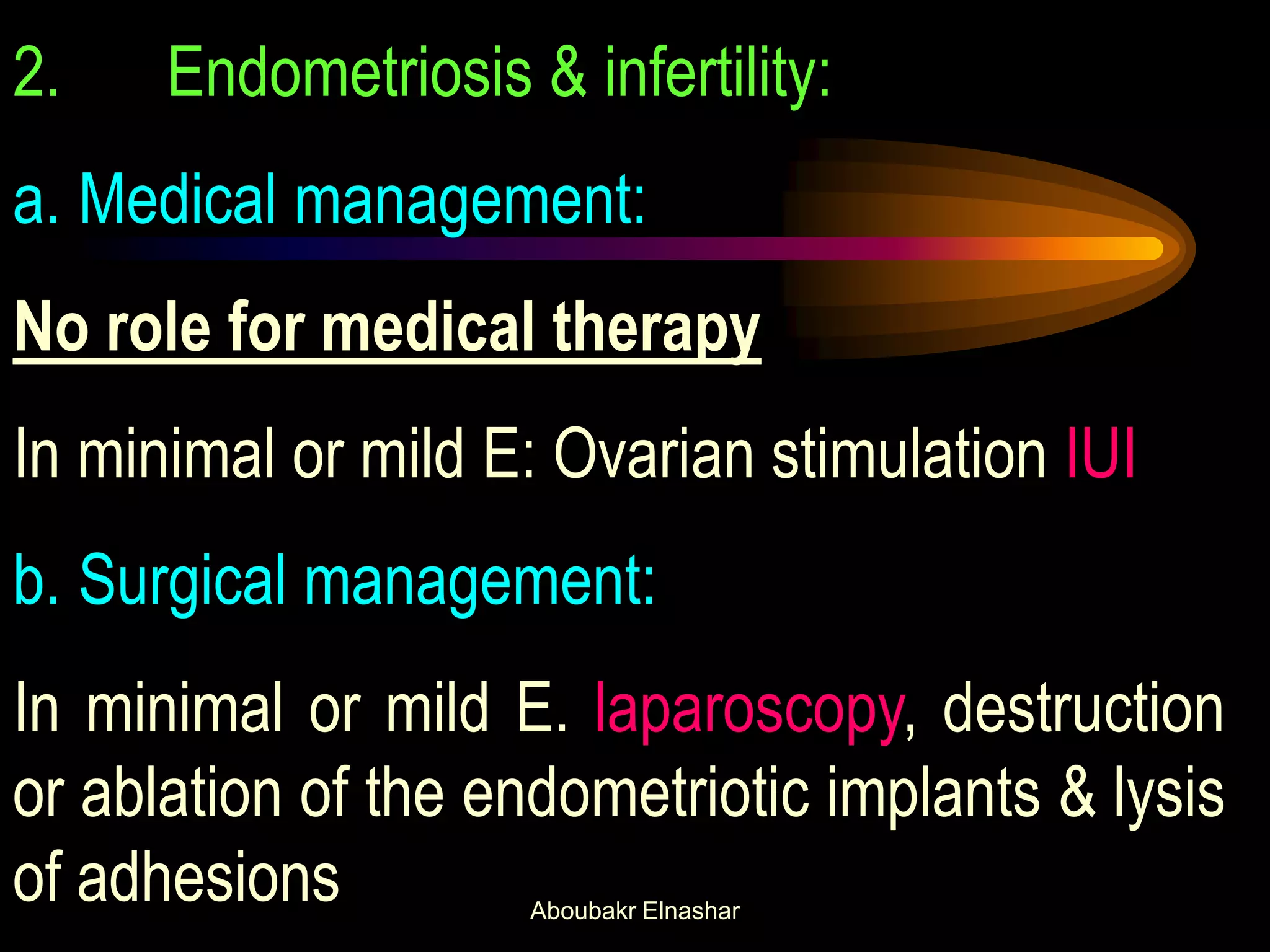 2. Endometriosis & infertility:

a. Medical management:

No role for medical therapy

In minimal or mild E: Ovarian stimulation IUI

b. Surgical management:

In minimal or mild E. laparoscopy, destruction or ablation of the endometriotic implants & lysis of adhesions

Aboubakr Elnashar